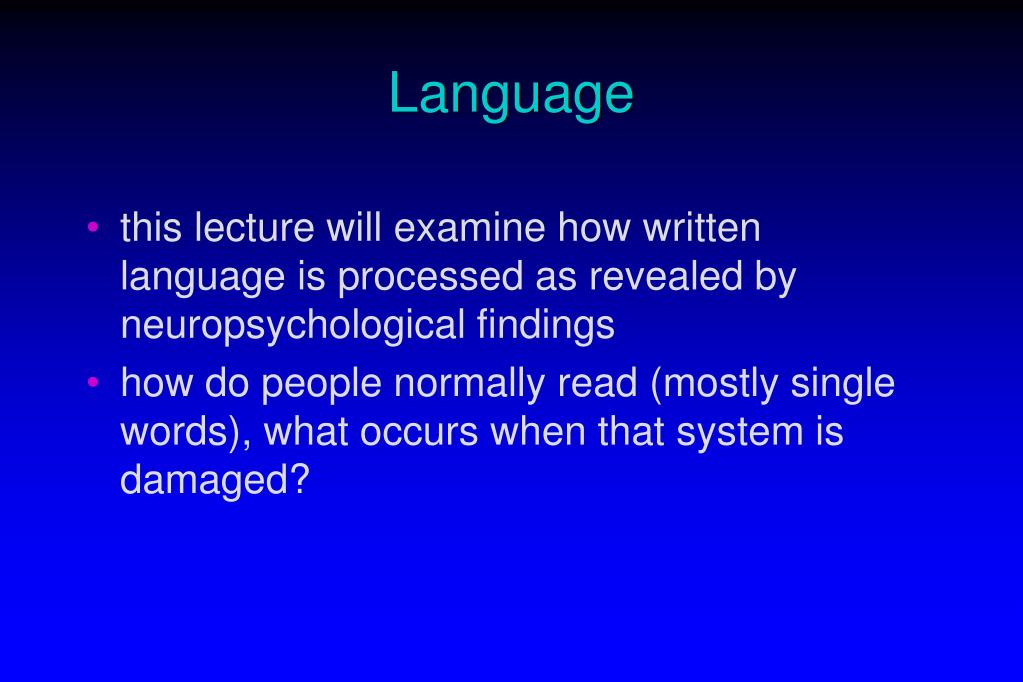 Language

• this lecture will examine how written language is processed as revealed by neuropsychological findings
• how do people normally read (mostly single words), what occurs when that system is damaged?